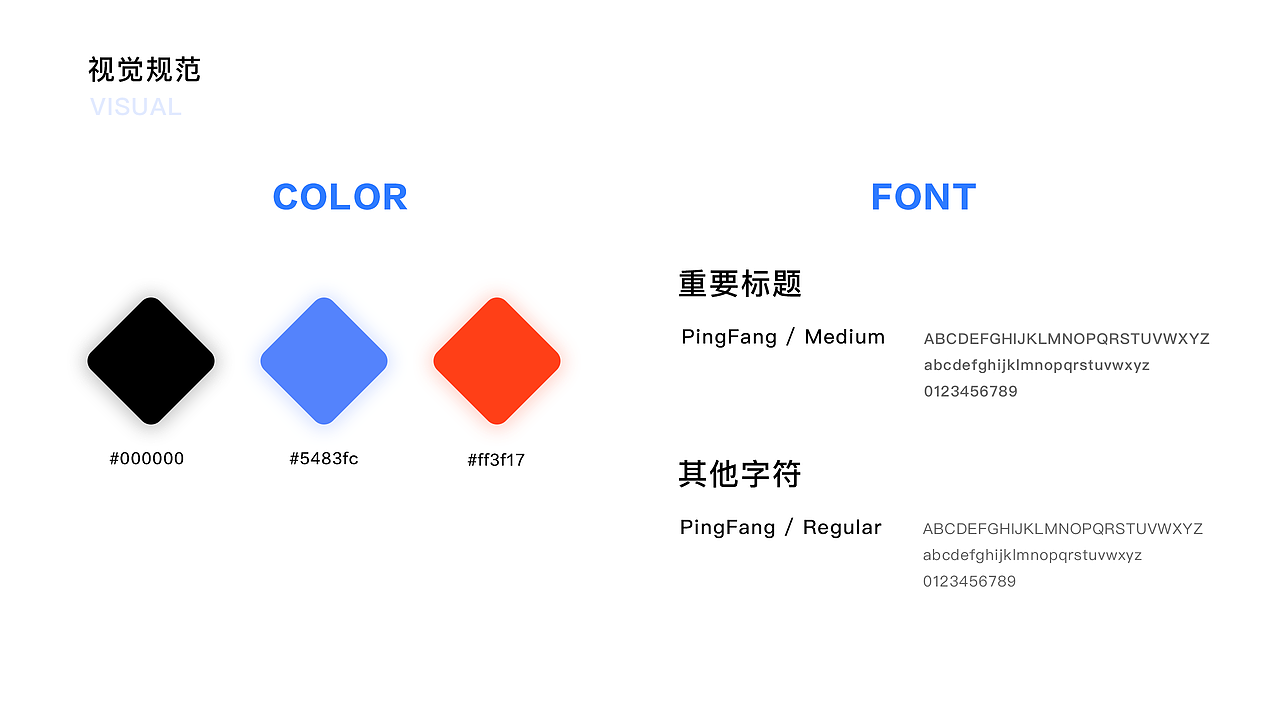 视觉规范
VISUAL

COLOR

#000000

#5483fc

#ff3f17

FONT

重要标题

PingFang / Medium

ABCDEFGHIJKLMNOPQRSTUVWXYZ
abcdefghijklmnopqrstuvwxyz
0123456789

其他字符

PingFang / Regular

ABCDEFGHIJKLMNOPQRSTUVWXYZ
abcdefghijklmnopqrstuvwxyz
0123456789